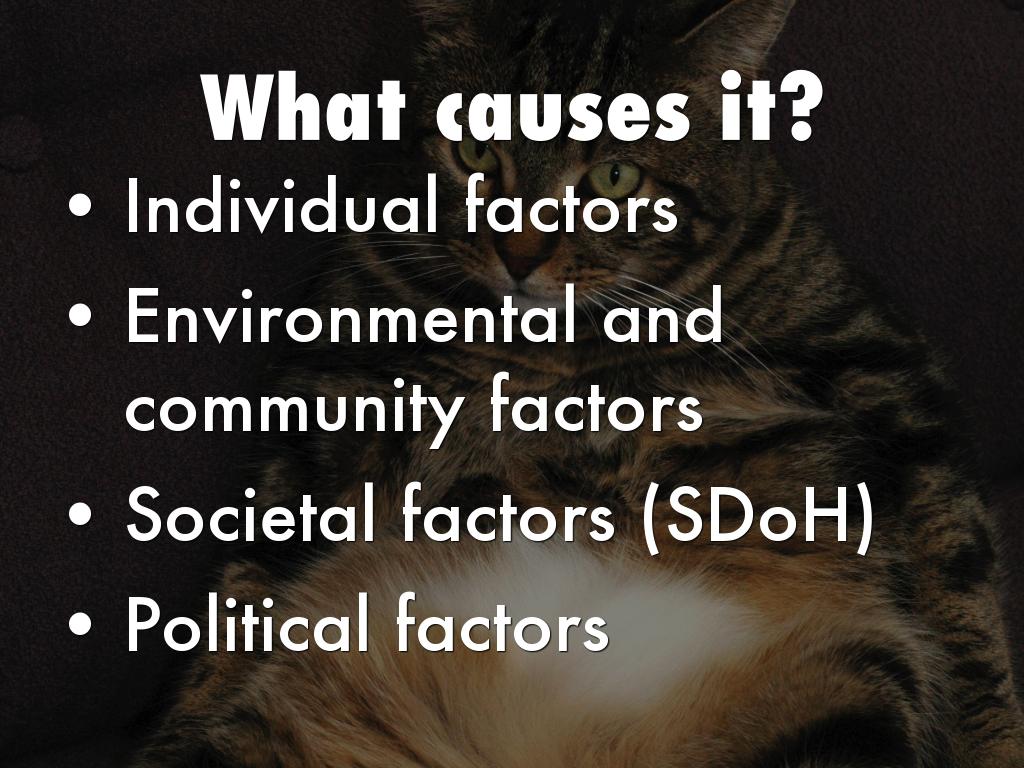 What causes it?

• Individual factors
• Environmental and community factors
• Societal factors (SDoH)
• Political factors